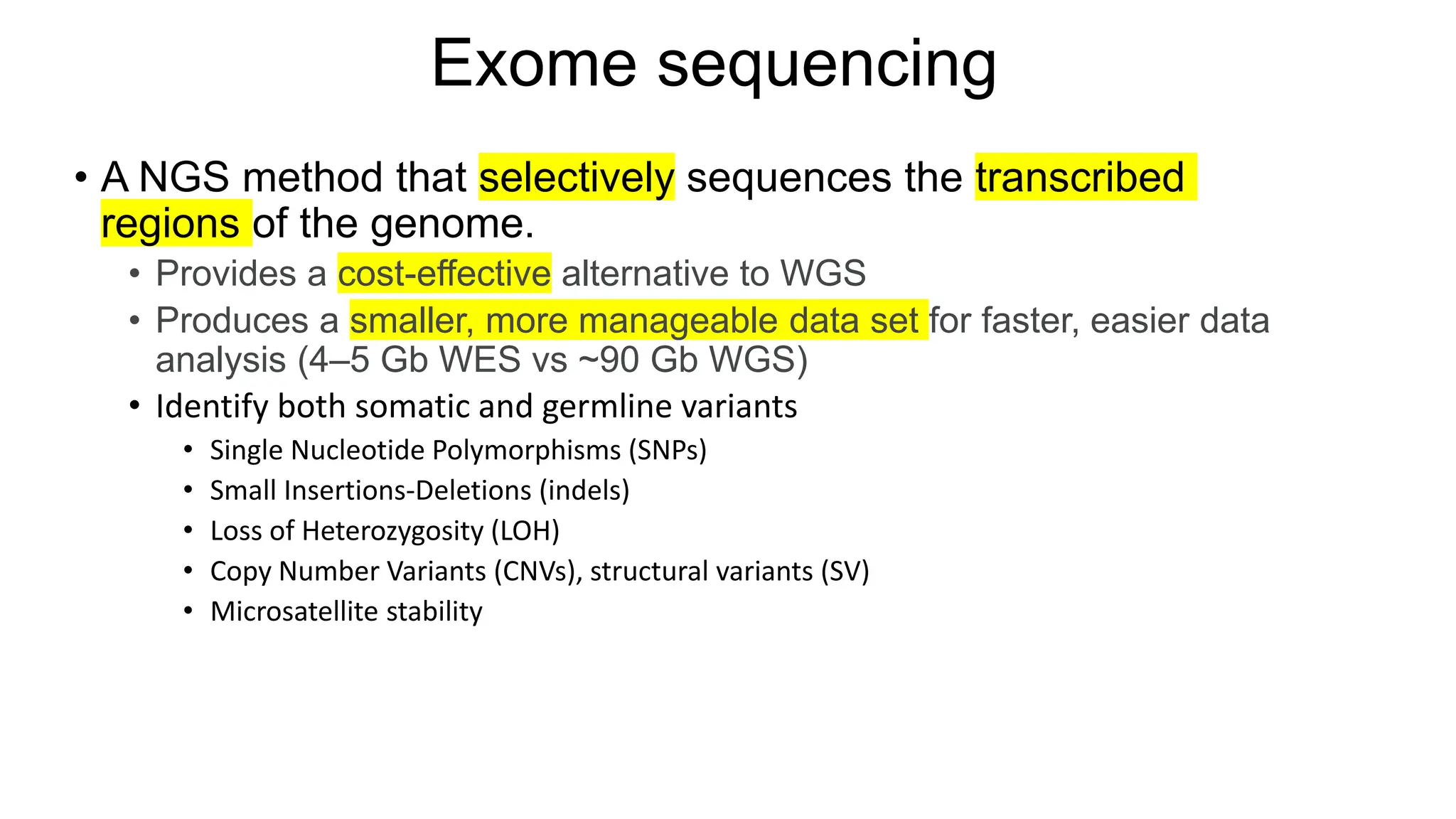 Exome sequencing

• A NGS method that selectively sequences the transcribed regions of the genome.
  • Provides a cost-effective alternative to WGS
  • Produces a smaller, more manageable data set for faster, easier data analysis (4–5 Gb WES vs ~90 Gb WGS)
  • Identify both somatic and germline variants
    • Single Nucleotide Polymorphisms (SNPs)
    • Small Insertions-Deletions (indels)
    • Loss of Heterozygosity (LOH)
    • Copy Number Variants (CNVs), structural variants (SV)
    • Microsatellite stability